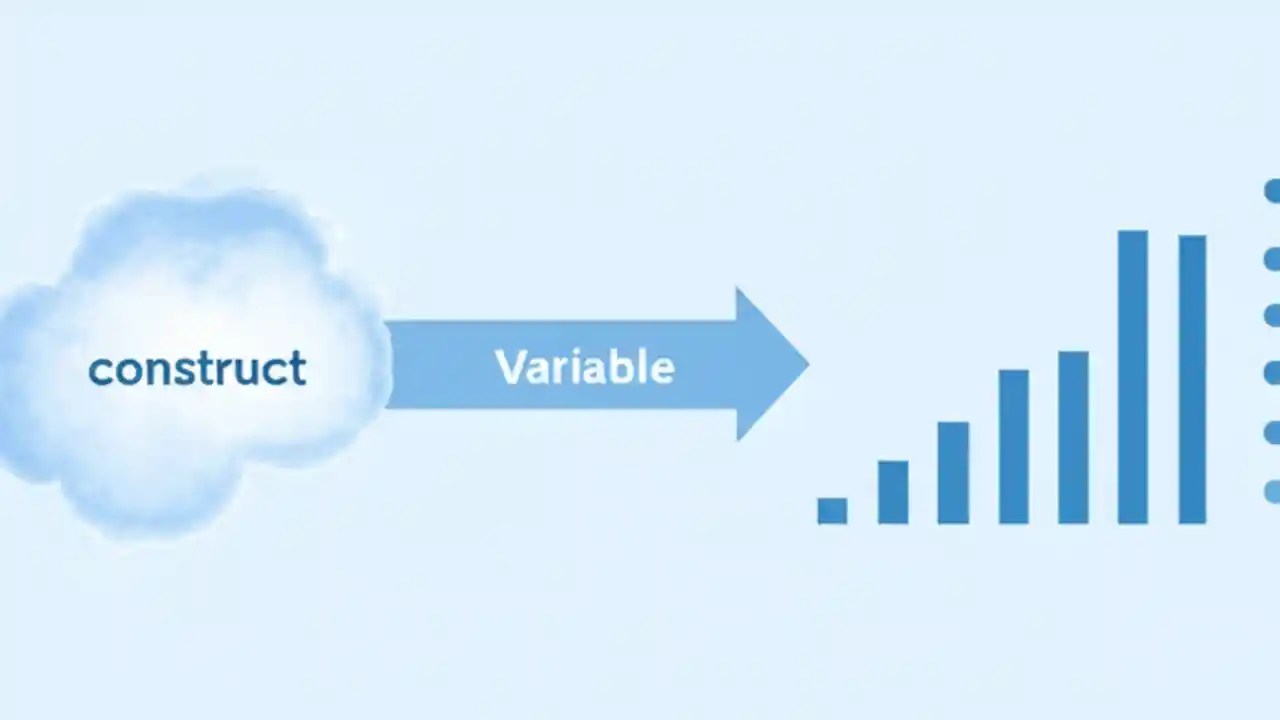 construct

Variable